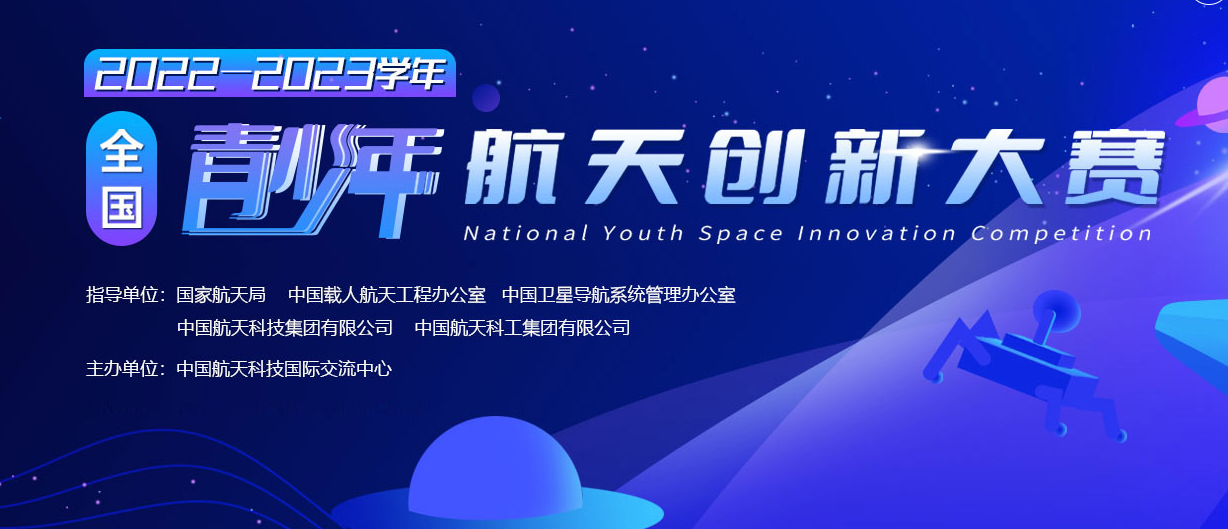 2022—2023学年

全国 青少年 航天创新大赛

National Youth Space Innovation Competition

指导单位：国家航天局 中国载人航天工程办公室 中国卫星导航系统管理办公室 中国航天科技集团有限公司 中国航天科工集团有限公司

主办单位：中国航天科技国际交流中心